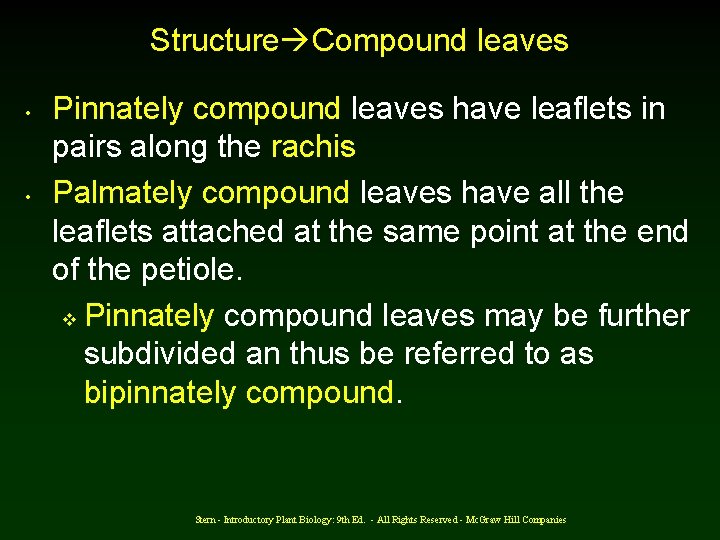 Structure→Compound leaves

• Pinnately compound leaves have leaflets in pairs along the rachis

• Palmately compound leaves have all the leaflets attached at the same point at the end of the petiole.

❖ Pinnately compound leaves may be further subdivided an thus be referred to as bipinnately compound.

Stern - Introductory Plant Biology: 9th Ed. - All Rights Reserved - McGraw Hill Companies